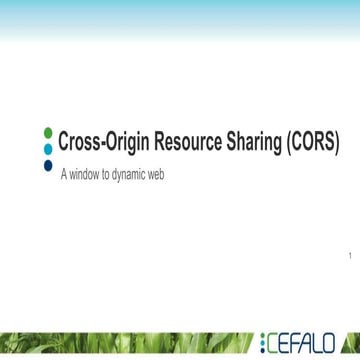 Cross-Origin Resource Sharing (CORS)

A window to dynamic web

1

CEFALO